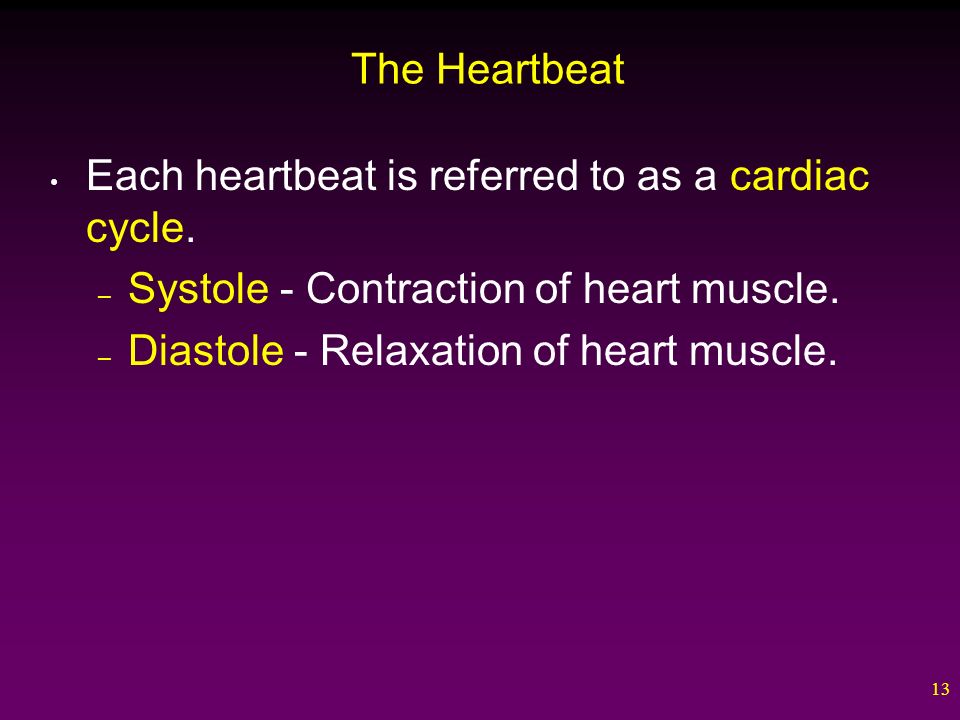 The Heartbeat

• Each heartbeat is referred to as a cardiac cycle.

– Systole - Contraction of heart muscle.
– Diastole - Relaxation of heart muscle.

13